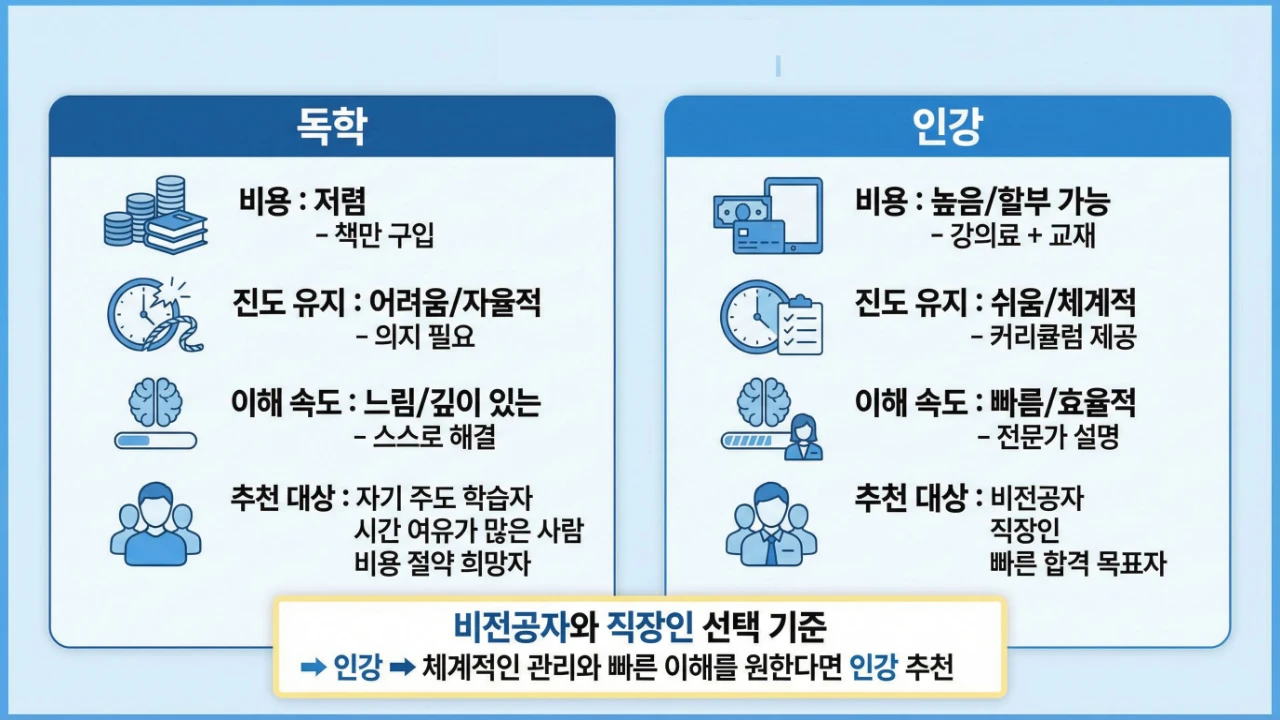 독학

비용 : 저렴
– 책만 구입

진도 유지 : 어려움/자율적
– 의지 필요

이해 속도 : 느림/깊이 있는
– 스스로 해결

추천 대상 : 자기 주도 학습자
시간 여유가 많은 사람
비용 절약 희망자

인강

비용 : 높음/할부 가능
– 강의료 + 교재

진도 유지 : 쉬움/체계적
– 커리큘럼 제공

이해 속도 : 빠름/효율적
– 전문가 설명

추천 대상 : 비전공자
직장인
빠른 합격 목표자

비전공자와 직장인 선택 기준
➡ 인강 ➡ 체계적인 관리와 빠른 이해를 원한다면 인강 추천